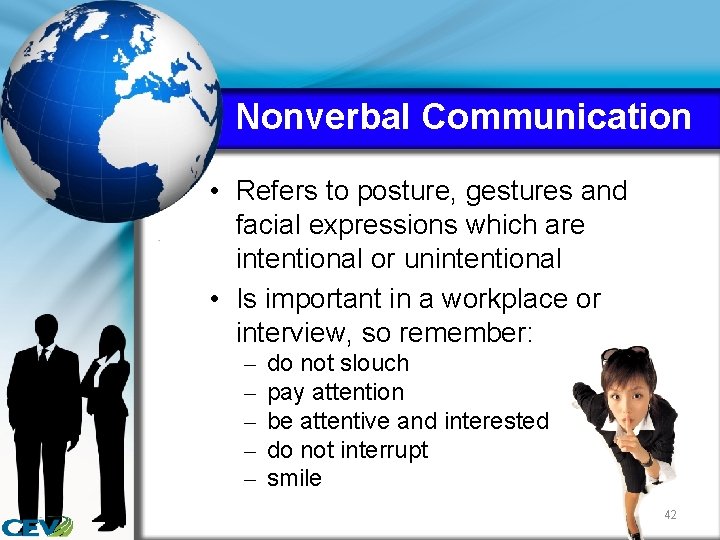 Nonverbal Communication

• Refers to posture, gestures and facial expressions which are intentional or unintentional

• Is important in a workplace or interview, so remember:
– do not slouch
– pay attention
– be attentive and interested
– do not interrupt
– smile

42

CEV